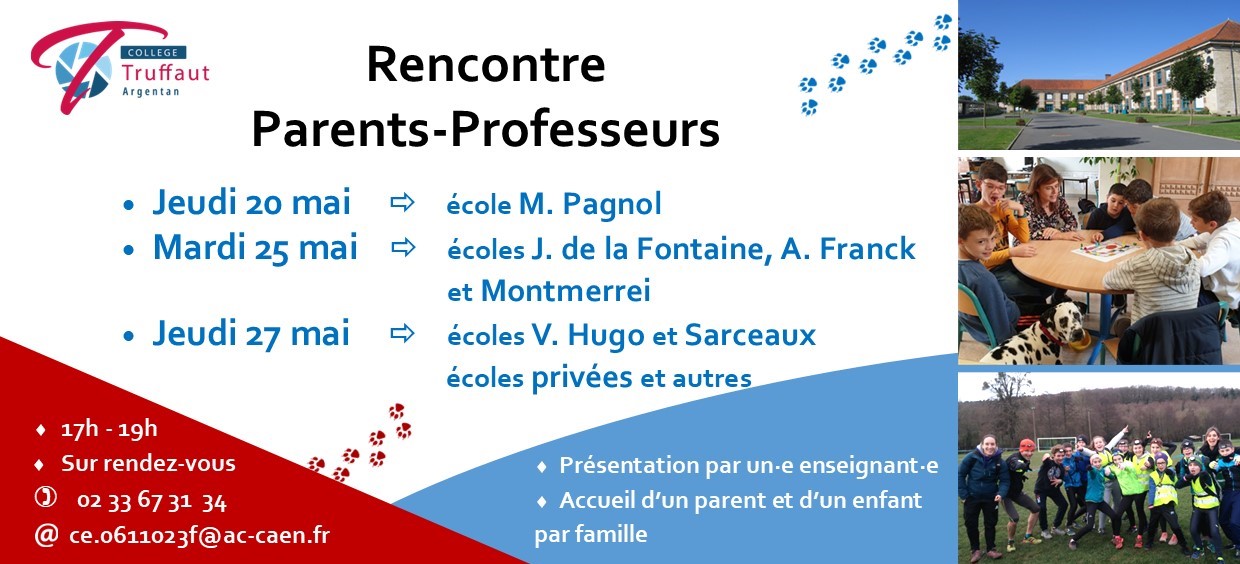 COLLEGE
Truffaut
Argentan

Rencontre
Parents-Professeurs

• Jeudi 20 mai ⇨ école M. Pagnol
• Mardi 25 mai ⇨ écoles J. de la Fontaine, A. Franck et Montmerrei
• Jeudi 27 mai ⇨ écoles V. Hugo et Sarceaux
écoles privées et autres

♦ 17h - 19h
♦ Sur rendez-vous
✆ 02 33 67 31 34
@ ce.0611023f@ac-caen.fr

♦ Présentation par un·e enseignant·e
♦ Accueil d'un parent et d'un enfant par famille